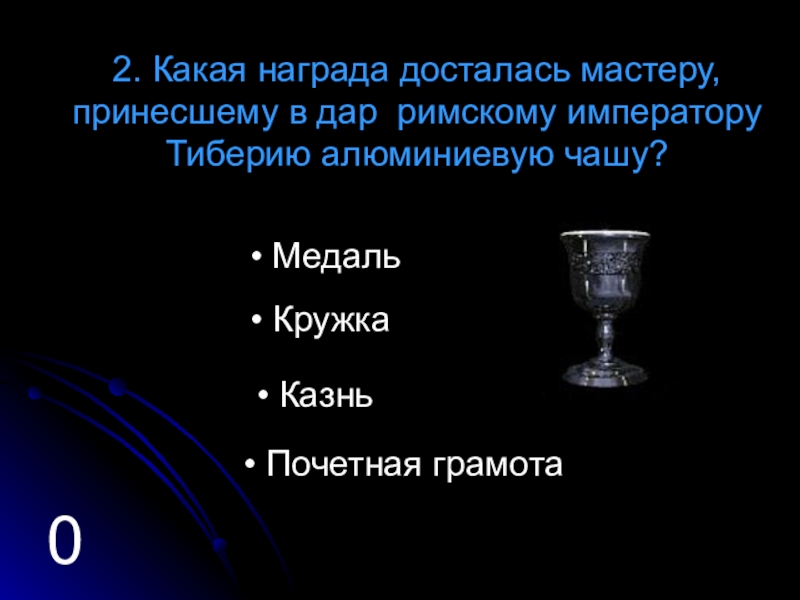 2. Какая награда досталась мастеру, принесшему в дар римскому императору Тиберию алюминиевую чашу?

• Медаль

• Кружка

• Казнь

• Почетная грамота

0